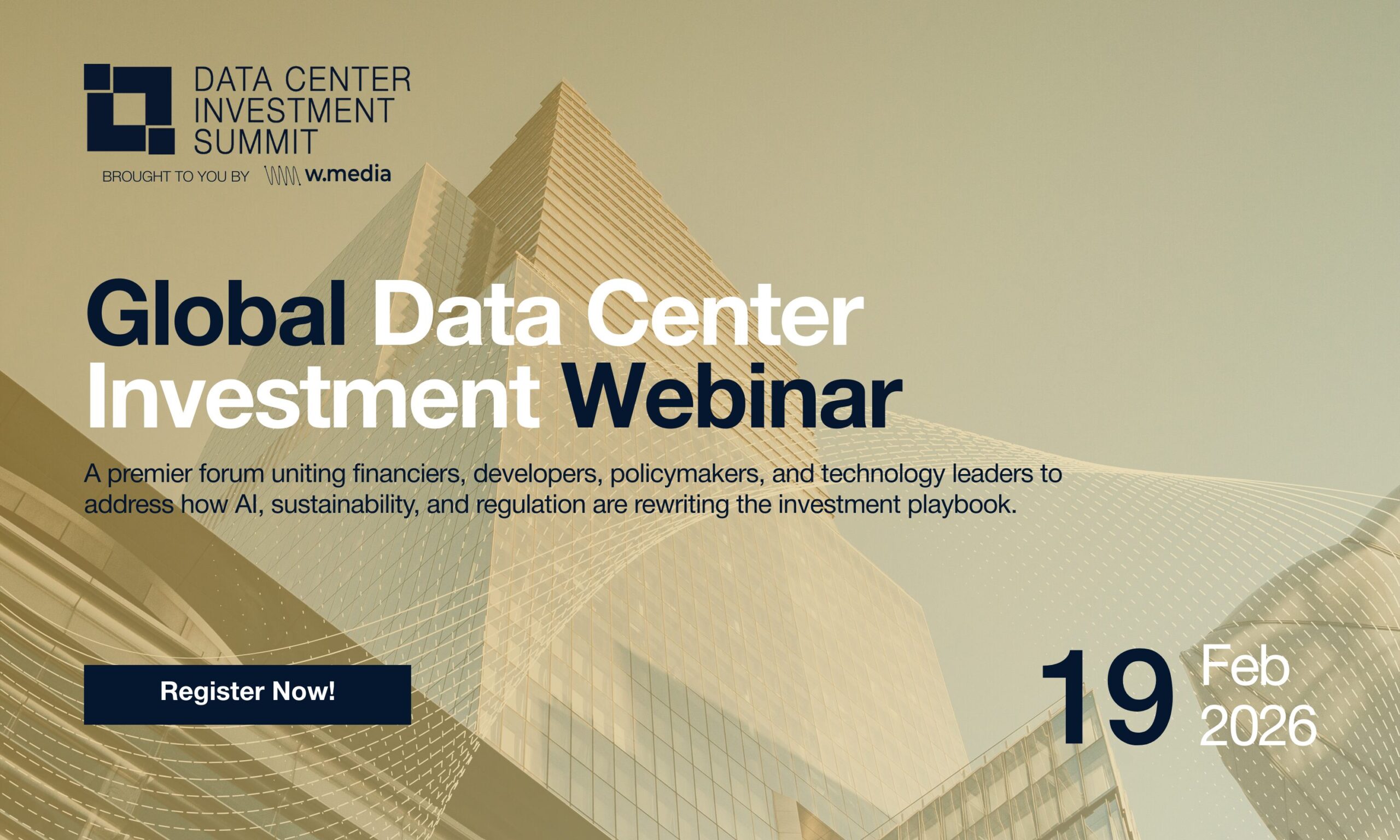 DATA CENTER INVESTMENT SUMMIT

BROUGHT TO YOU BY w.media

Global Data Center Investment Webinar

A premier forum uniting financiers, developers, policymakers, and technology leaders to address how AI, sustainability, and regulation are rewriting the investment playbook.

Register Now!

19 Feb 2026